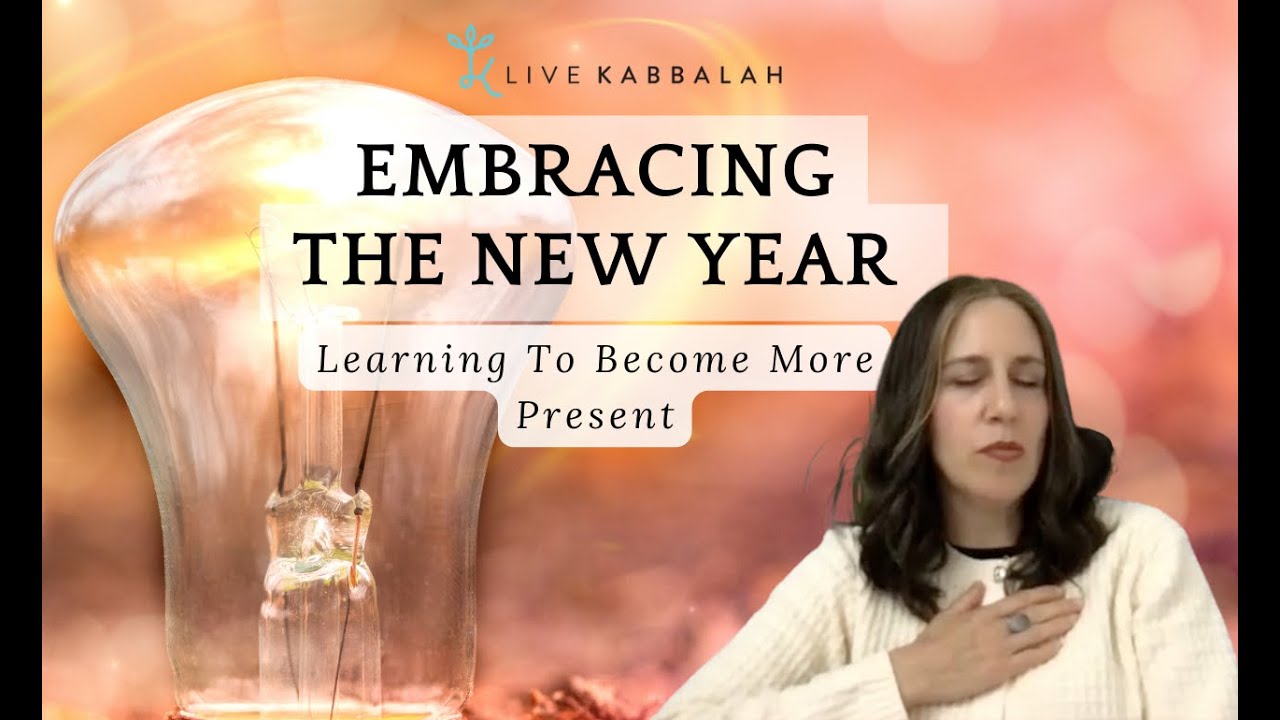 LIVE KABBALAH

EMBRACING THE NEW YEAR

Learning To Become More Present